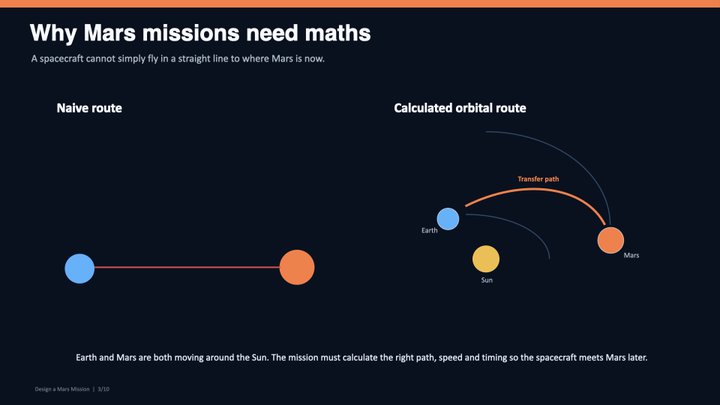 Why Mars missions need maths

A spacecraft cannot simply fly in a straight line to where Mars is now.

Naive route

Calculated orbital route

Transfer path

Earth

Mars

Sun

Earth and Mars are both moving around the Sun. The mission must calculate the right path, speed and timing so the spacecraft meets Mars later.

Design a Mars Mission | 3/10